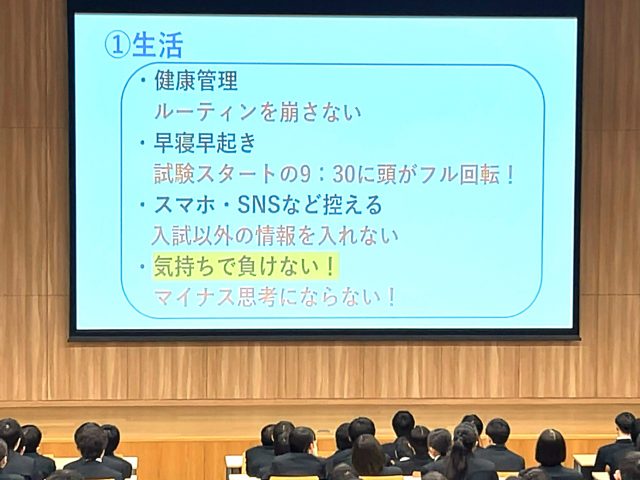 ①生活

・健康管理
ルーティンを崩さない

・早寝早起き
試験スタートの9：30に頭がフル回転！

・スマホ・SNSなど控える
入試以外の情報を入れない

・気持ちで負けない！
マイナス思考にならない！